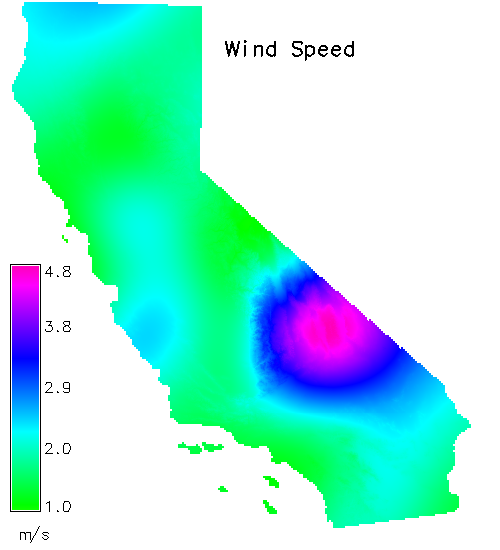 Wind Speed

4.8
3.8
2.9
2.0
1.0

m/s